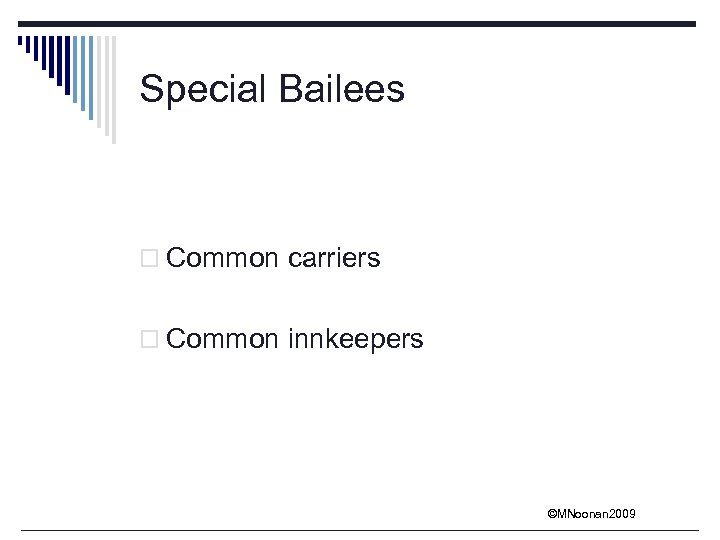 Special Bailees

□ Common carriers

□ Common innkeepers

©MNoonan2009